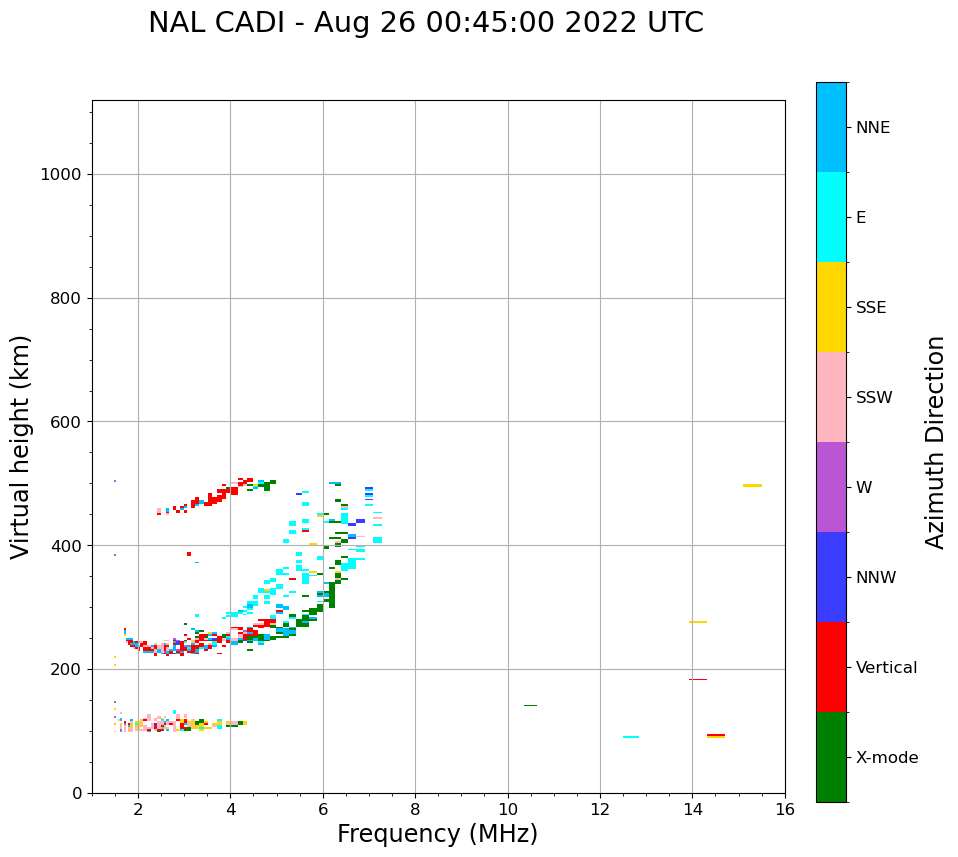 NAL CADI - Aug 26 00:45:00 2022 UTC

Virtual height (km)

1000
800
600
400
200
0

2
4
6
8
10
12
14
16

Frequency (MHz)

NNE
E
SSE
SSW
W
NNW
Vertical
X-mode

Azimuth Direction